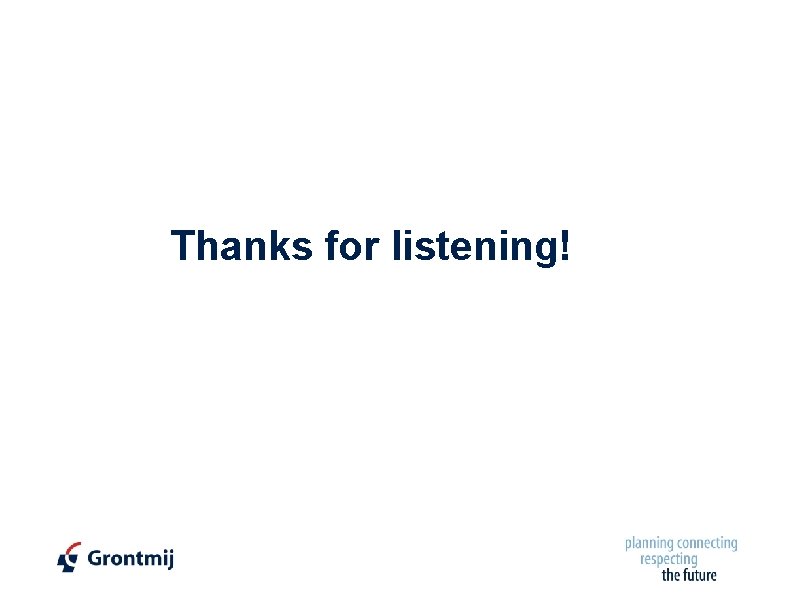 Thanks for listening!

Grontmij

planning connecting
respecting
the future